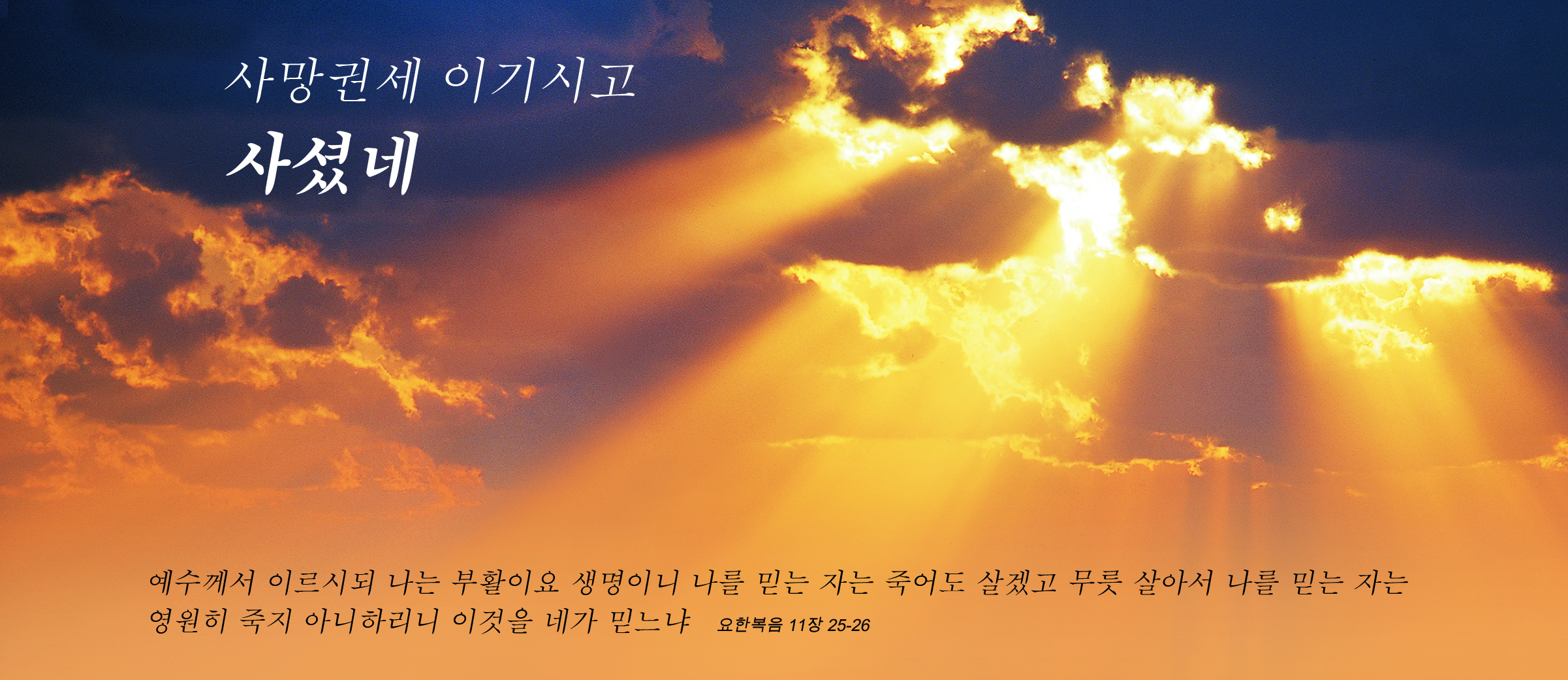 사망권세 이기시고
사셨네

예수께서 이르시되 나는 부활이요 생명이니 나를 믿는 자는 죽어도 살겠고 무릇 살아서 나를 믿는 자는 영원히 죽지 아니하리니 이것을 네가 믿느냐 요한복음 11장 25-26